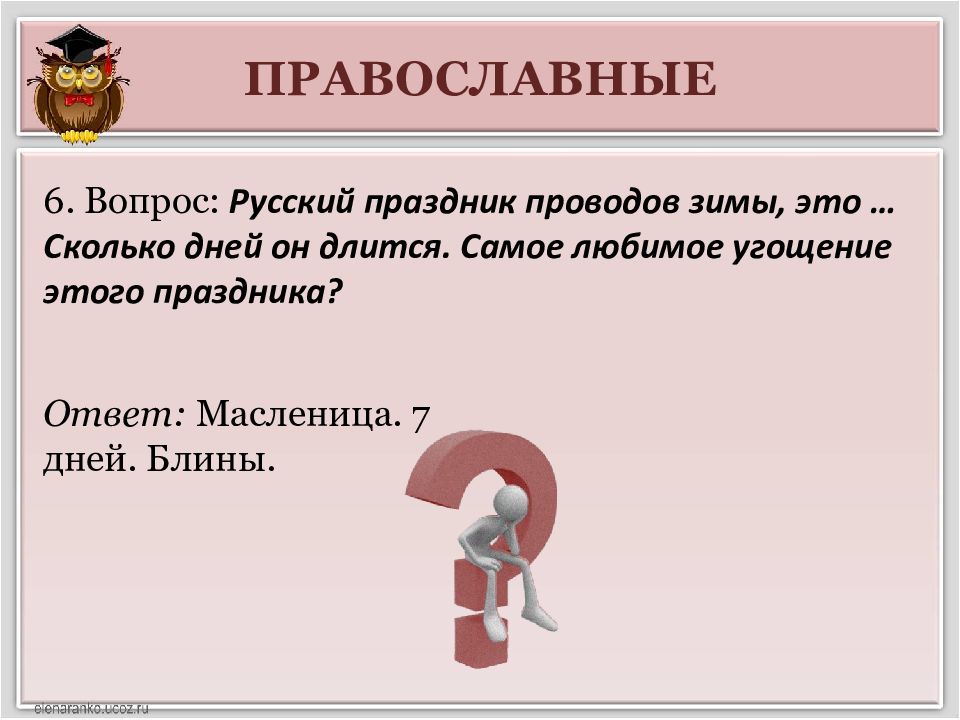 ПРАВОСЛАВНЫЕ

6. Вопрос: Русский праздник проводов зимы, это … Сколько дней он длится. Самое любимое угощение этого праздника?

Ответ: Масленица. 7 дней. Блины.

elenaranko.ucoz.ru